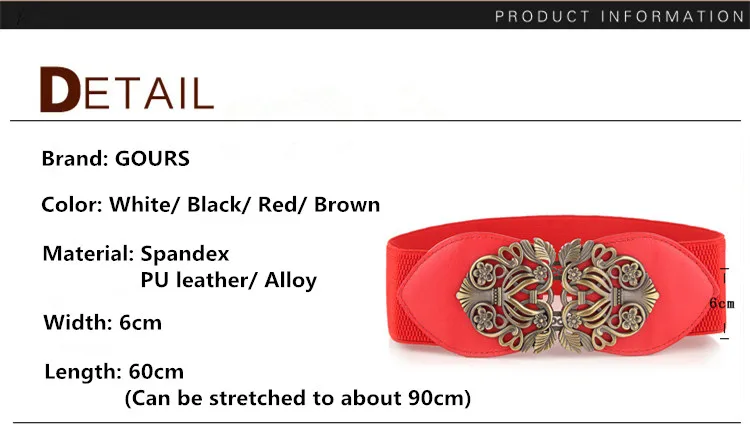 PRODUCT INFORMATION

DETAIL

Brand: GOURS

Color: White/ Black/ Red/ Brown

Material: Spandex
PU leather/ Alloy

Width: 6cm

Length: 60cm
(Can be stretched to about 90cm)

6cm